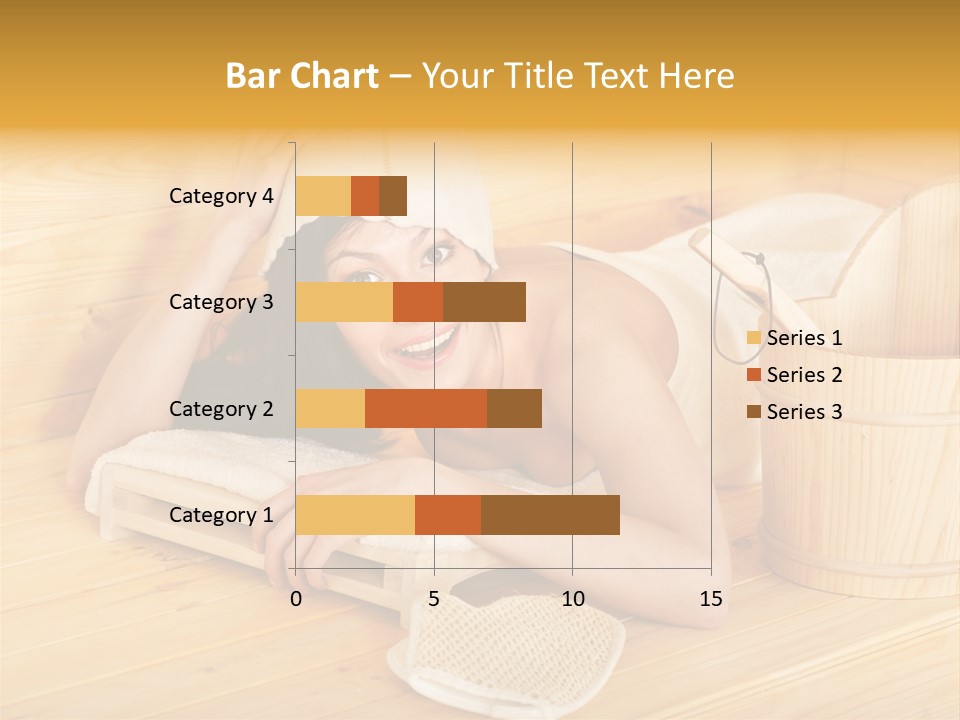 Bar Chart – Your Title Text Here

Category 4
Category 3
Category 2
Category 1

0
5
10
15

Series 1
Series 2
Series 3